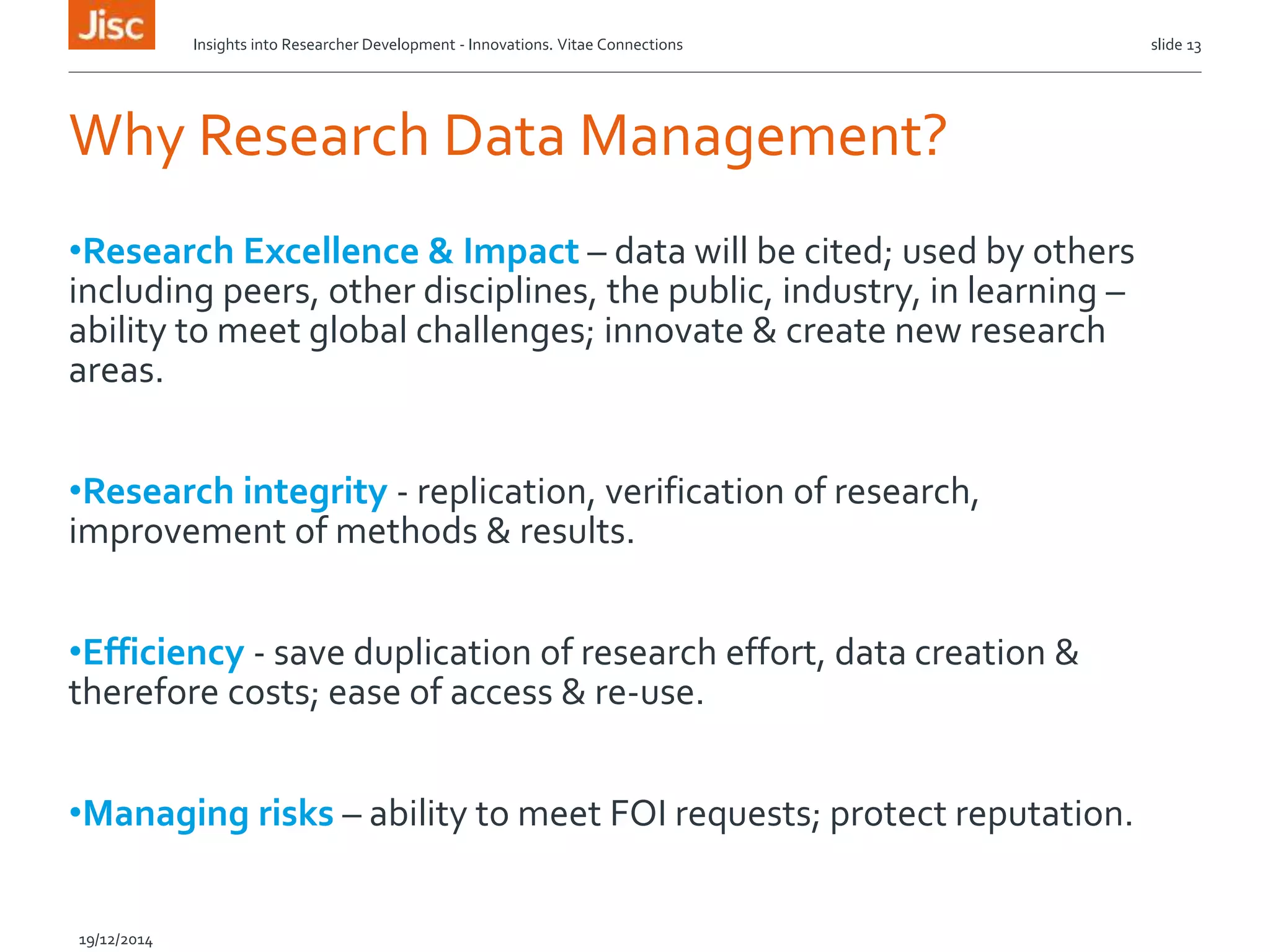 Jisc

Insights into Researcher Development - Innovations. Vitae Connections

slide 13

Why Research Data Management?

•Research Excellence & Impact – data will be cited; used by others including peers, other disciplines, the public, industry, in learning – ability to meet global challenges; innovate & create new research areas.

•Research integrity - replication, verification of research, improvement of methods & results.

•Efficiency - save duplication of research effort, data creation & therefore costs; ease of access & re-use.

•Managing risks – ability to meet FOI requests; protect reputation.

19/12/2014